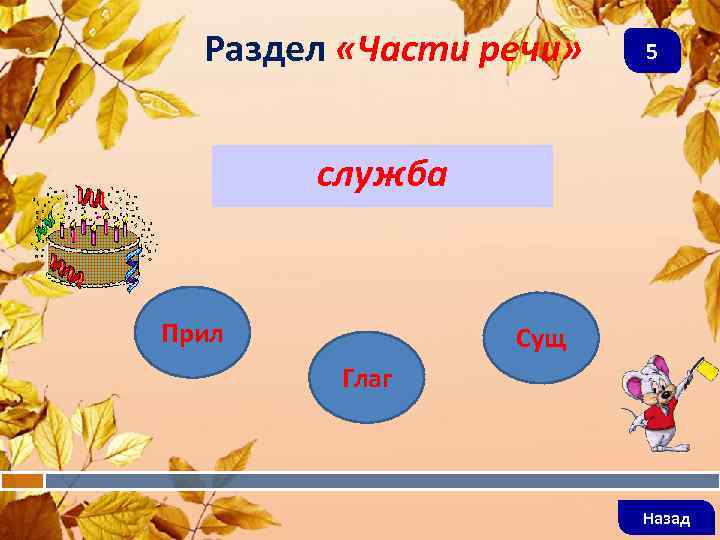 Раздел «Части речи»

5

служба

Прил

Глаг

Сущ

Назад